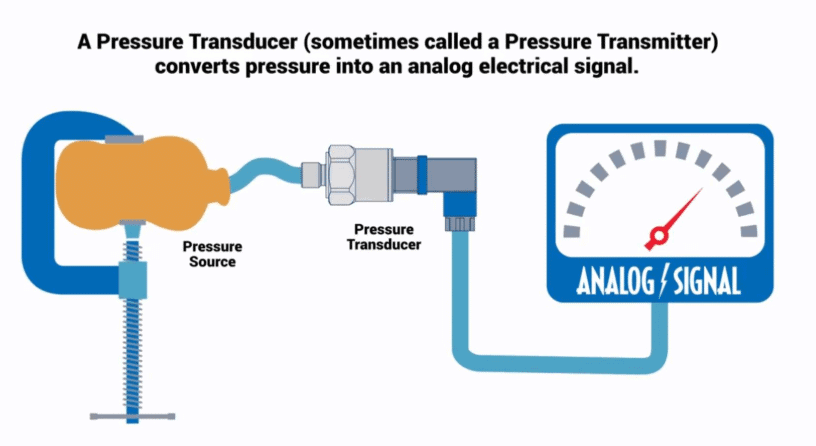 A Pressure Transducer (sometimes called a Pressure Transmitter) converts pressure into an analog electrical signal.

Pressure Source

Pressure Transducer

ANALOG SIGNAL